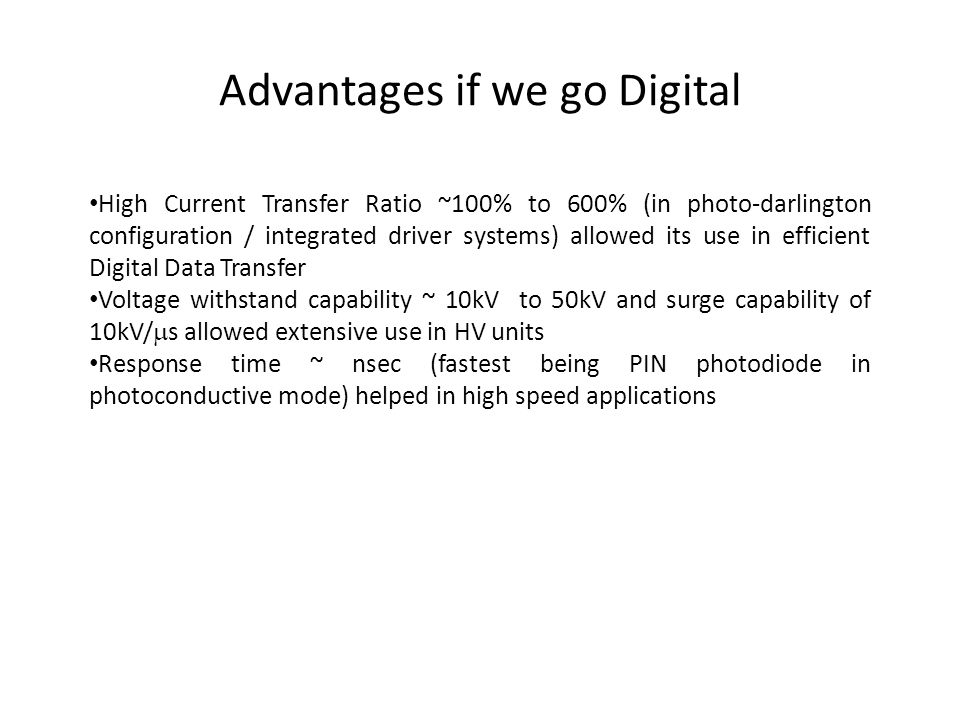 Advantages if we go Digital

•High Current Transfer Ratio ~100% to 600% (in photo-darlington configuration / integrated driver systems) allowed its use in efficient Digital Data Transfer
•Voltage withstand capability ~ 10kV to 50kV and surge capability of 10kV/μs allowed extensive use in HV units
•Response time ~ nsec (fastest being PIN photodiode in photoconductive mode) helped in high speed applications